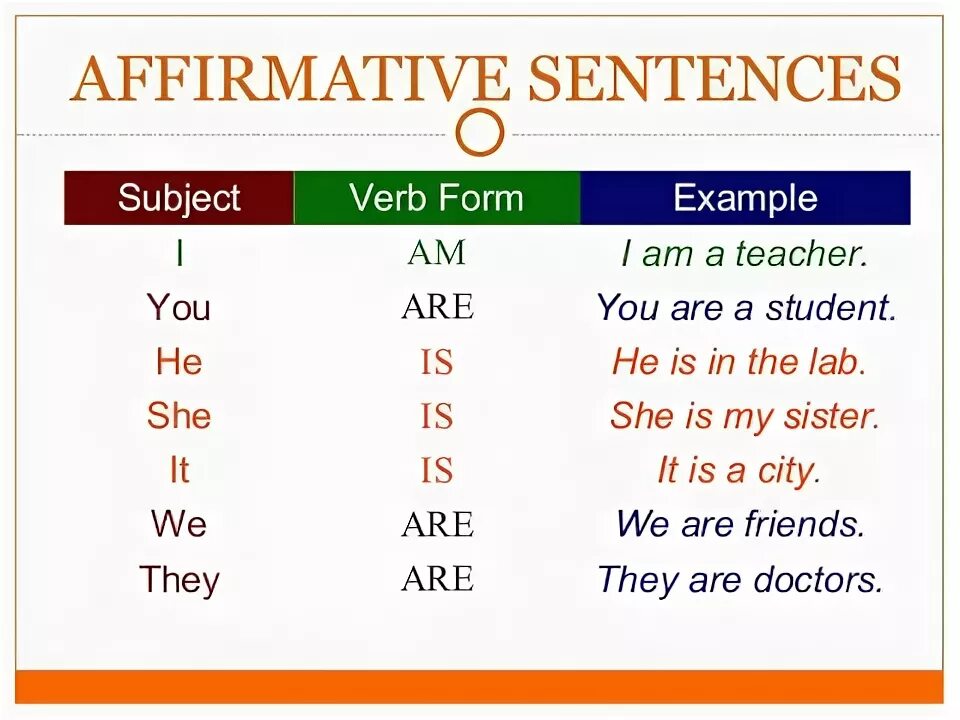 AFFIRMATIVE SENTENCES

| Subject | Verb Form | Example |
|---|---|---|
| I | AM | I am a teacher. |
| You | ARE | You are a student. |
| He | IS | He is in the lab. |
| She | IS | She is my sister. |
| It | IS | It is a city. |
| We | ARE | We are friends. |
| They | ARE | They are doctors. |